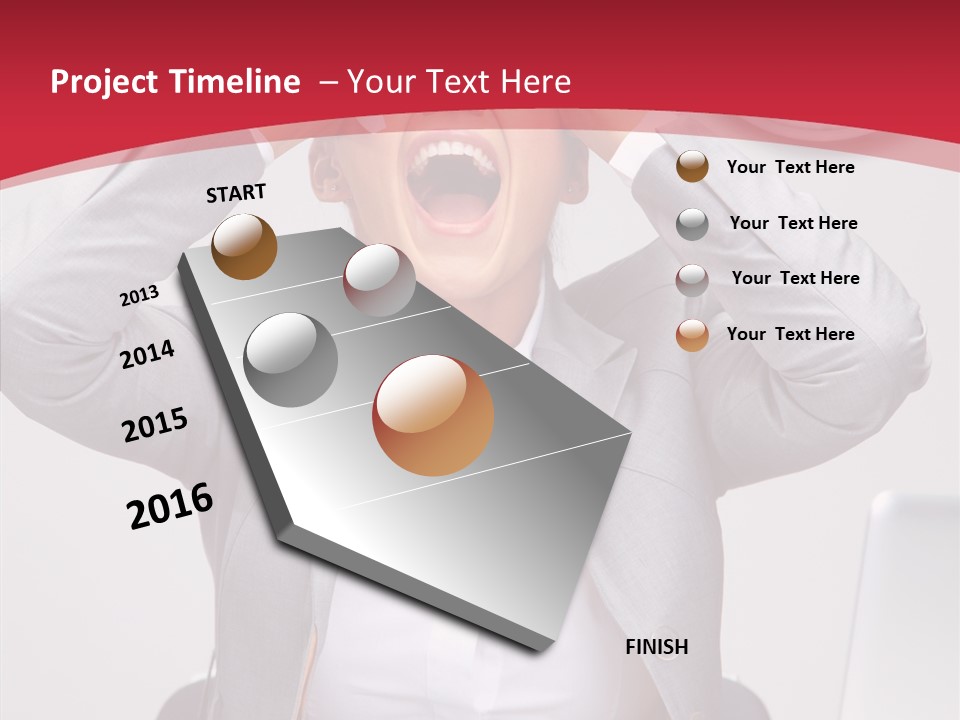 Project Timeline – Your Text Here

START

2013

2014

2015

2016

FINISH

Your Text Here

Your Text Here

Your Text Here

Your Text Here